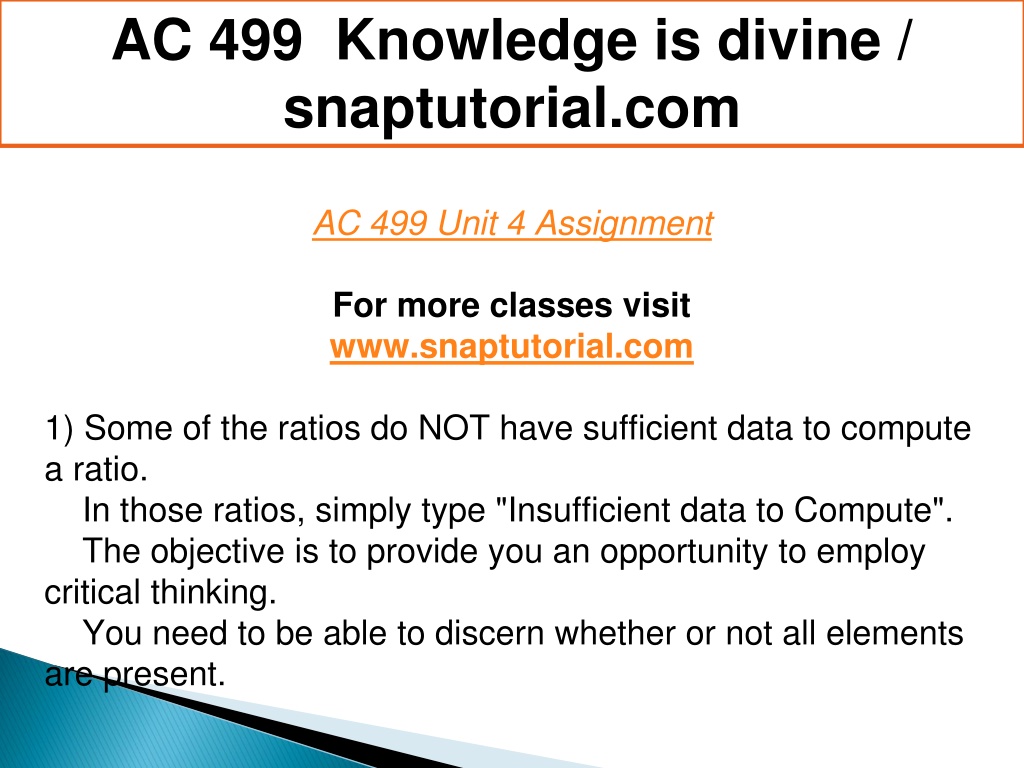 AC 499 Knowledge is divine / snaptutorial.com

AC 499 Unit 4 Assignment

For more classes visit
www.snaptutorial.com

1) Some of the ratios do NOT have sufficient data to compute a ratio.
In those ratios, simply type "Insufficient data to Compute".
The objective is to provide you an opportunity to employ critical thinking.
You need to be able to discern whether or not all elements are present.